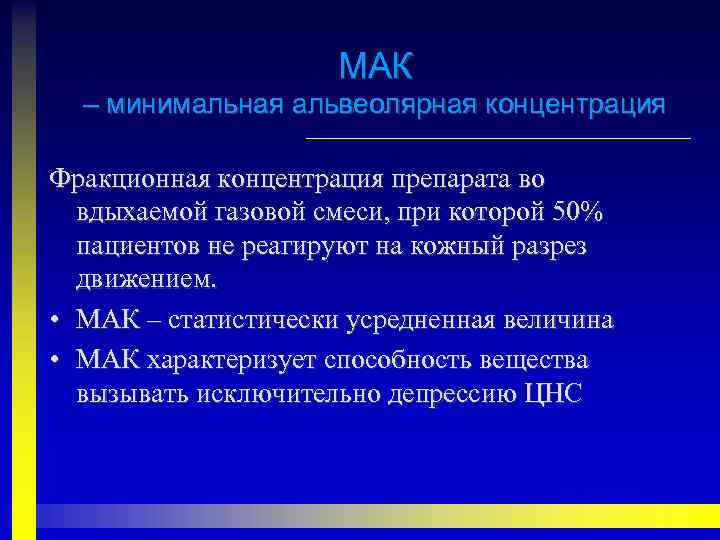 МАК
– минимальная альвеолярная концентрация

Фракционная концентрация препарата во вдыхаемой газовой смеси, при которой 50% пациентов не реагируют на кожный разрез движением.

• МАК – статистически усредненная величина
• МАК характеризует способность вещества вызывать исключительно депрессию ЦНС